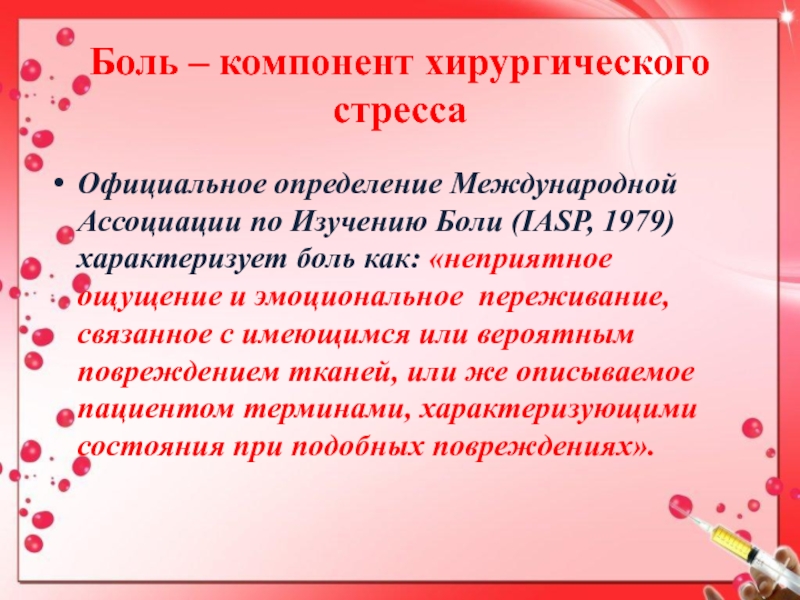 Боль – компонент хирургического стресса

• Официальное определение Международной Ассоциации по Изучению Боли (IASP, 1979) характеризует боль как: «неприятное ощущение и эмоциональное переживание, связанное с имеющимся или вероятным повреждением тканей, или же описываемое пациентом терминами, характеризующими состояния при подобных повреждениях».